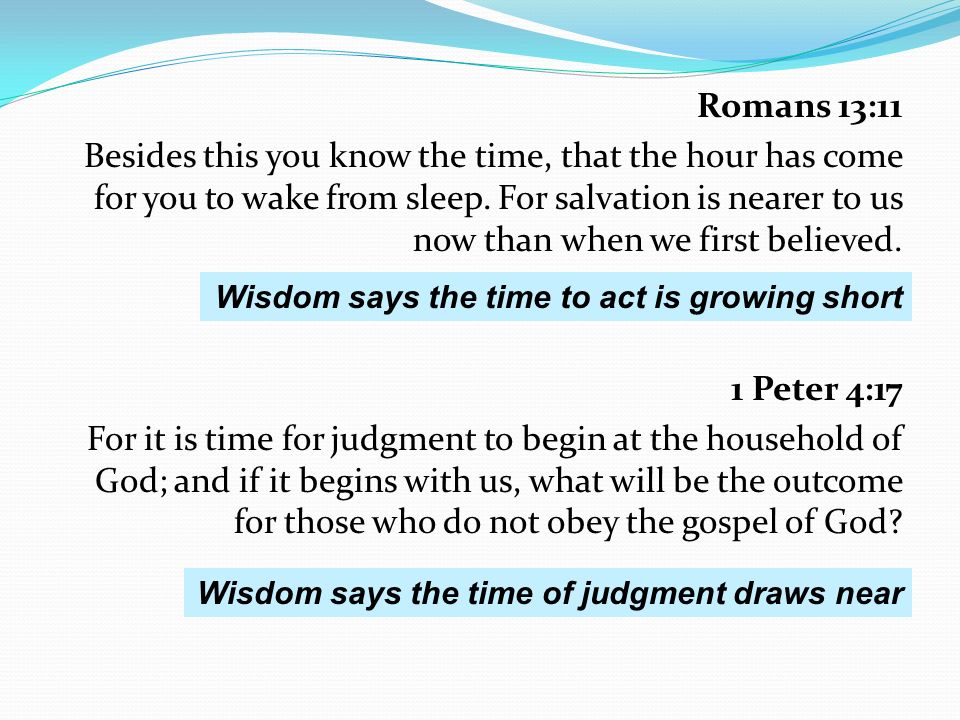 Romans 13:11

Besides this you know the time, that the hour has come for you to wake from sleep. For salvation is nearer to us now than when we first believed.

Wisdom says the time to act is growing short

1 Peter 4:17

For it is time for judgment to begin at the household of God; and if it begins with us, what will be the outcome for those who do not obey the gospel of God?

Wisdom says the time of judgment draws near